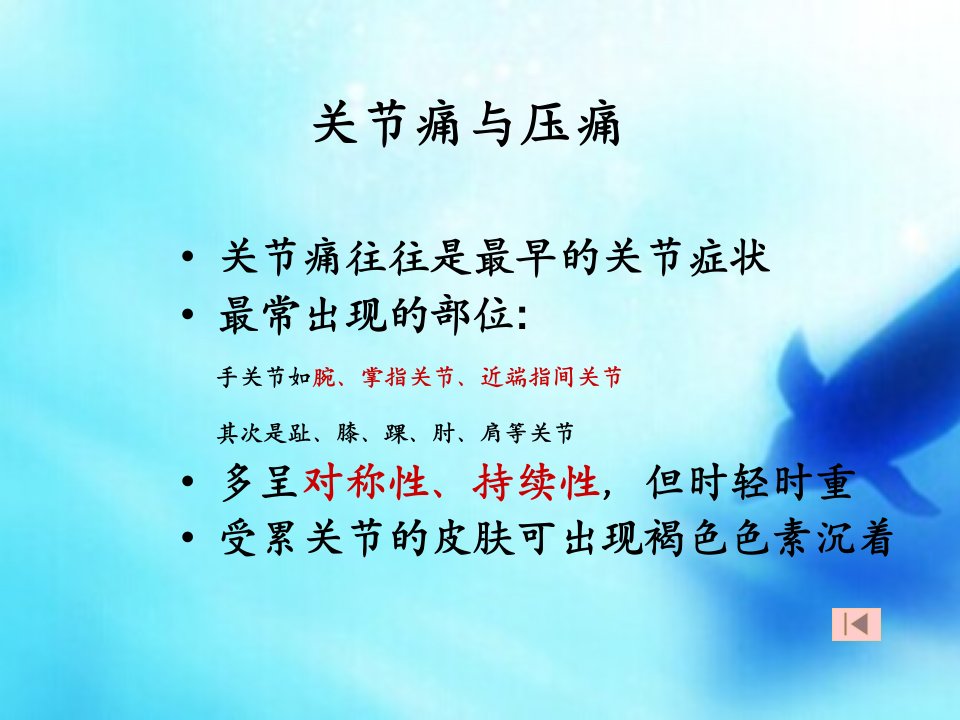 关节痛与压痛

• 关节痛往往是最早的关节症状
• 最常出现的部位:

手关节如腕、掌指关节、近端指间关节

其次是趾、膝、踝、肘、肩等关节

• 多呈对称性、持续性，但时轻时重
• 受累关节的皮肤可出现褐色色素沉着